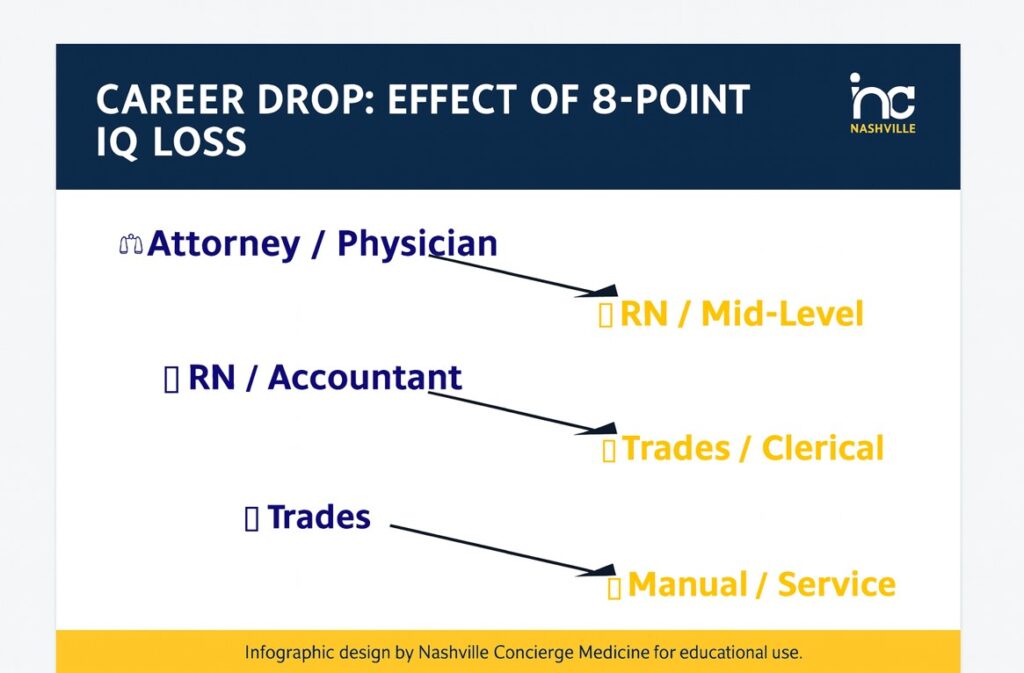 CAREER DROP: EFFECT OF 8-POINT IQ LOSS

inc
NASHVILLE

Attorney / Physician

RN / Mid-Level

RN / Accountant

Trades / Clerical

Trades

Manual / Service

Infographic design by Nashville Concierge Medicine for educational use.